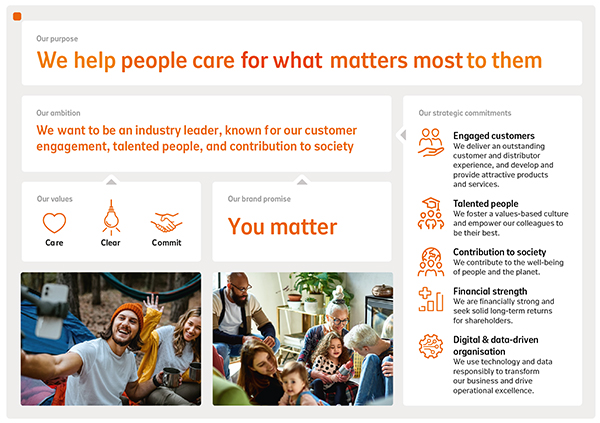 Our purpose

We help people care for what matters most to them

Our ambition

We want to be an industry leader, known for our customer engagement, talented people, and contribution to society

Our values

Care

Clear

Commit

Our brand promise

You matter

Our strategic commitments

Engaged customers
We deliver an outstanding customer and distributor experience, and develop and provide attractive products and services.

Talented people
We foster a values-based culture and empower our colleagues to be their best.

Contribution to society
We contribute to the well-being of people and the planet.

Financial strength
We are financially strong and seek solid long-term returns for shareholders.

Digital & data-driven organisation
We use technology and data responsibly to transform our business and drive operational excellence.